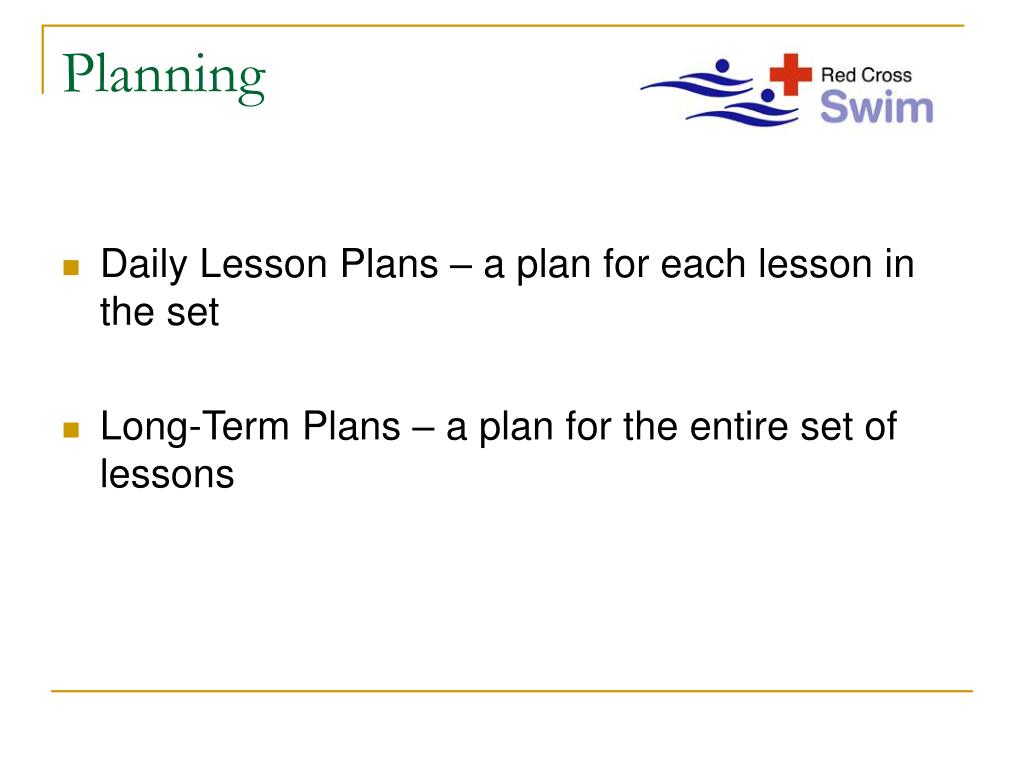 Planning

Red Cross Swim

- Daily Lesson Plans – a plan for each lesson in the set
- Long-Term Plans – a plan for the entire set of lessons